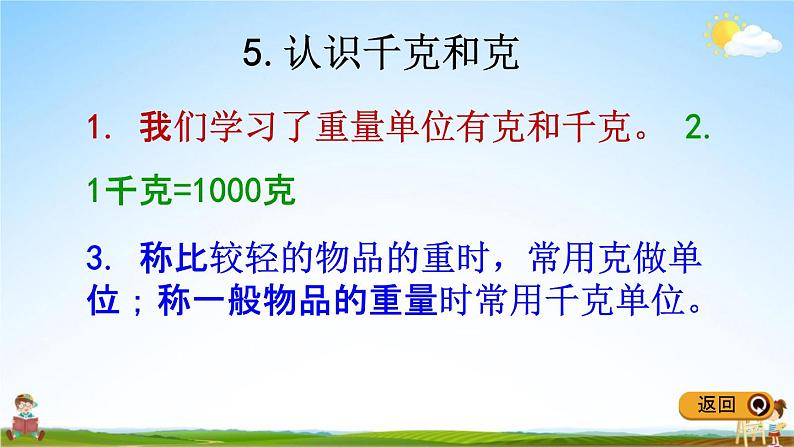 5. 认识千克和克

1. 我们学习了重量单位有克和千克。 2. 1千克=1000克

3. 称比较轻的物品的重时，常用克做单位；称一般物品的重量时常用千克单位。

返回